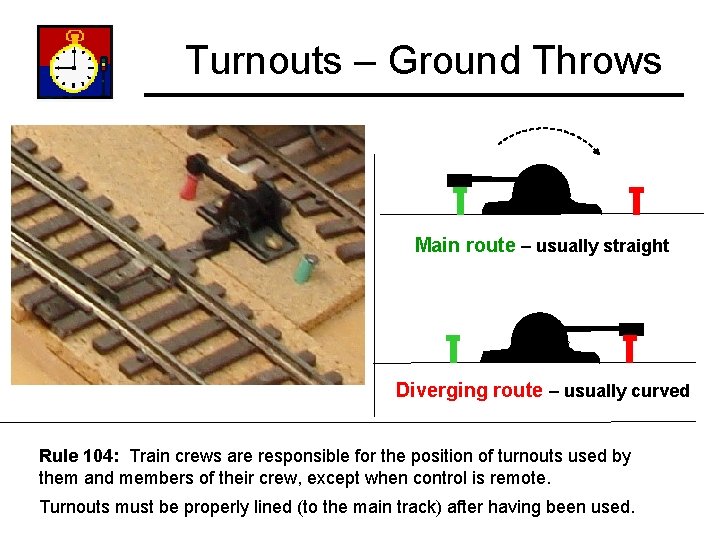 Turnouts – Ground Throws

Main route – usually straight

Diverging route – usually curved

Rule 104: Train crews are responsible for the position of turnouts used by them and members of their crew, except when control is remote.

Turnouts must be properly lined (to the main track) after having been used.